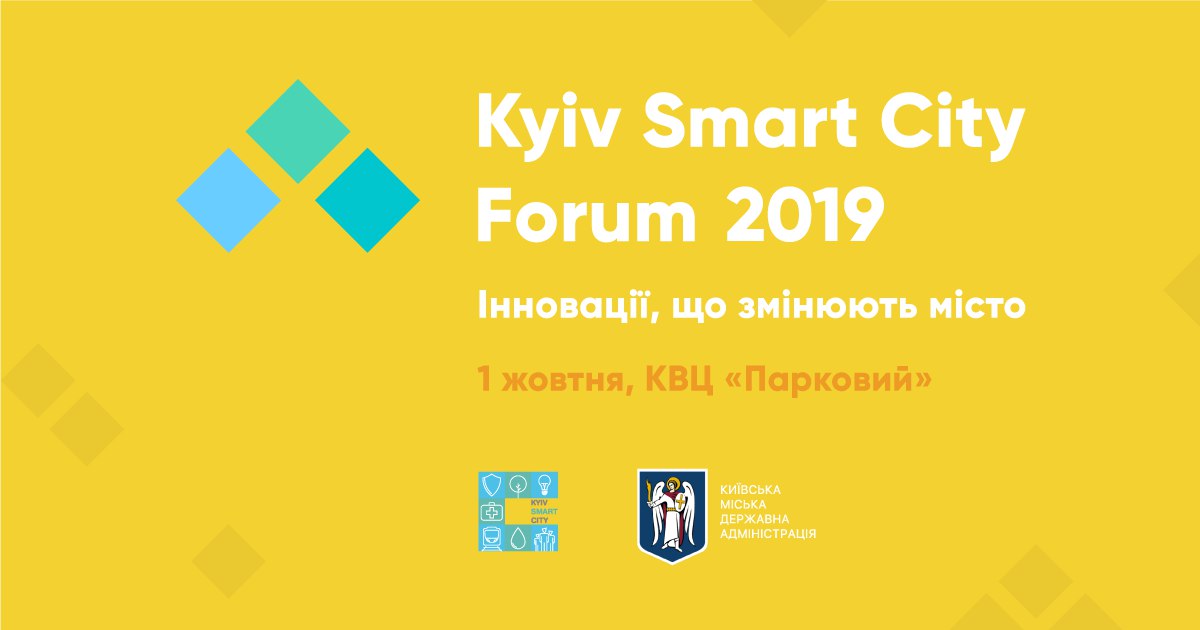 Kyiv Smart City Forum 2019

Інновації, що змінюють місто

1 жовтня, КВЦ «Парковий»

KYIV SMART CITY

КИЇВСЬКА МІСЬКА ДЕРЖАВНА АДМІНІСТРАЦІЯ